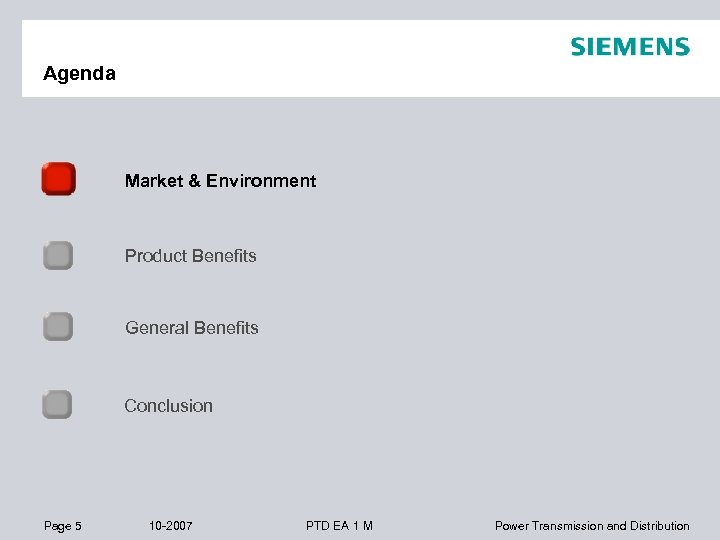 SIEMENS

Agenda

Market & Environment

Product Benefits

General Benefits

Conclusion

Page 5 10-2007 PTD EA 1 M Power Transmission and Distribution